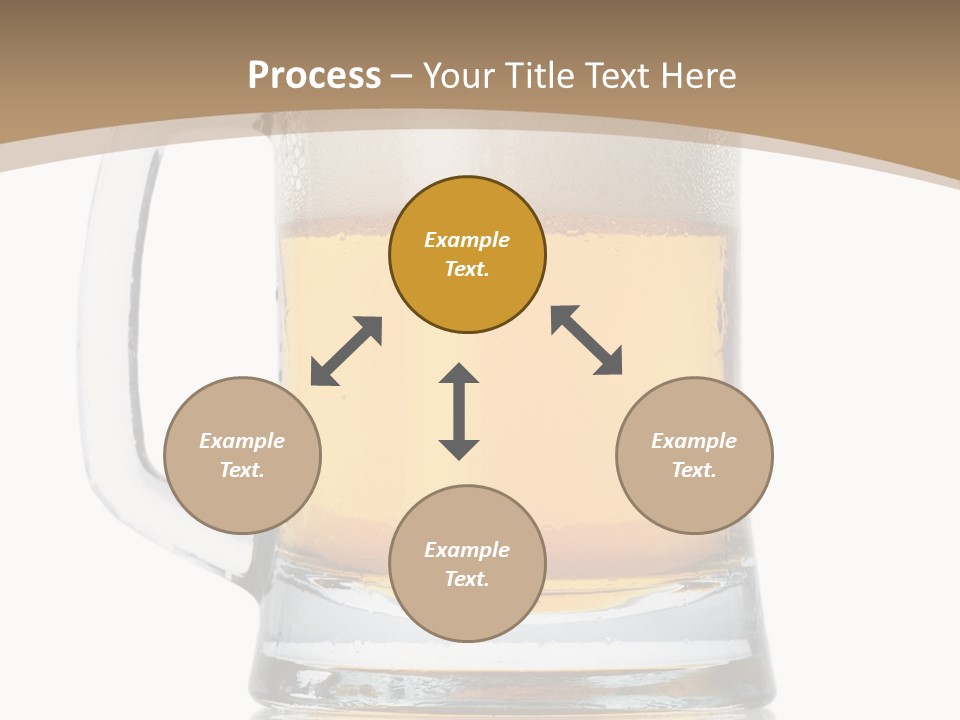 Process – Your Title Text Here

Example Text.

Example Text.

Example Text.

Example Text.